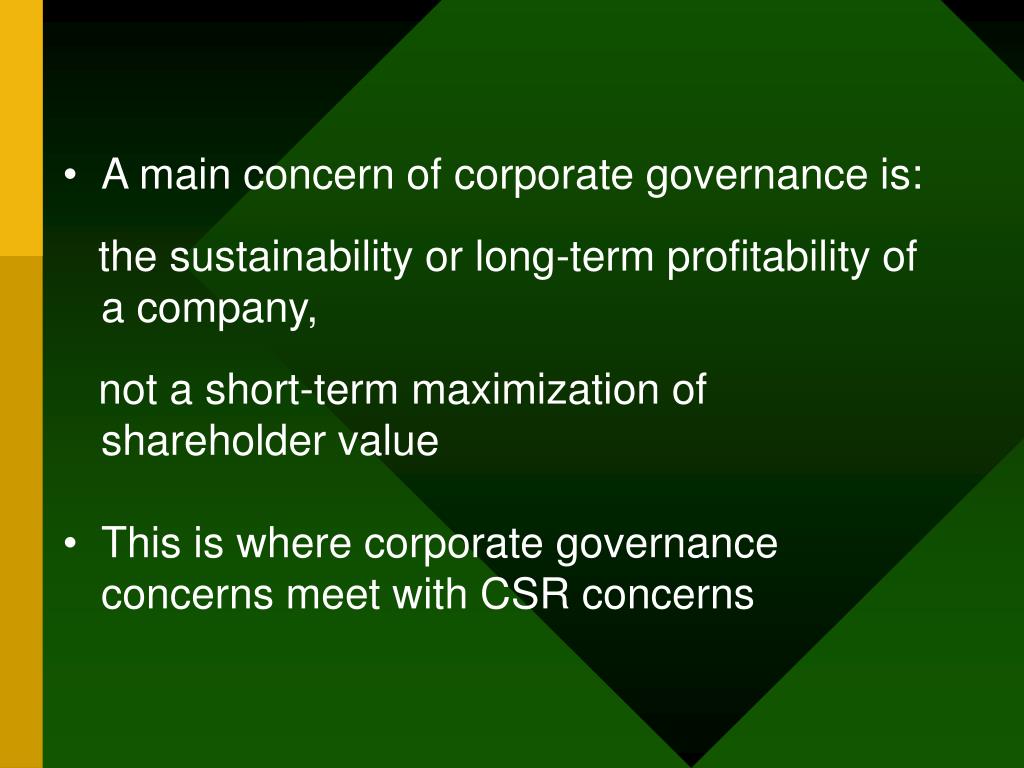 • A main concern of corporate governance is:

the sustainability or long-term profitability of a company,

not a short-term maximization of shareholder value

• This is where corporate governance concerns meet with CSR concerns